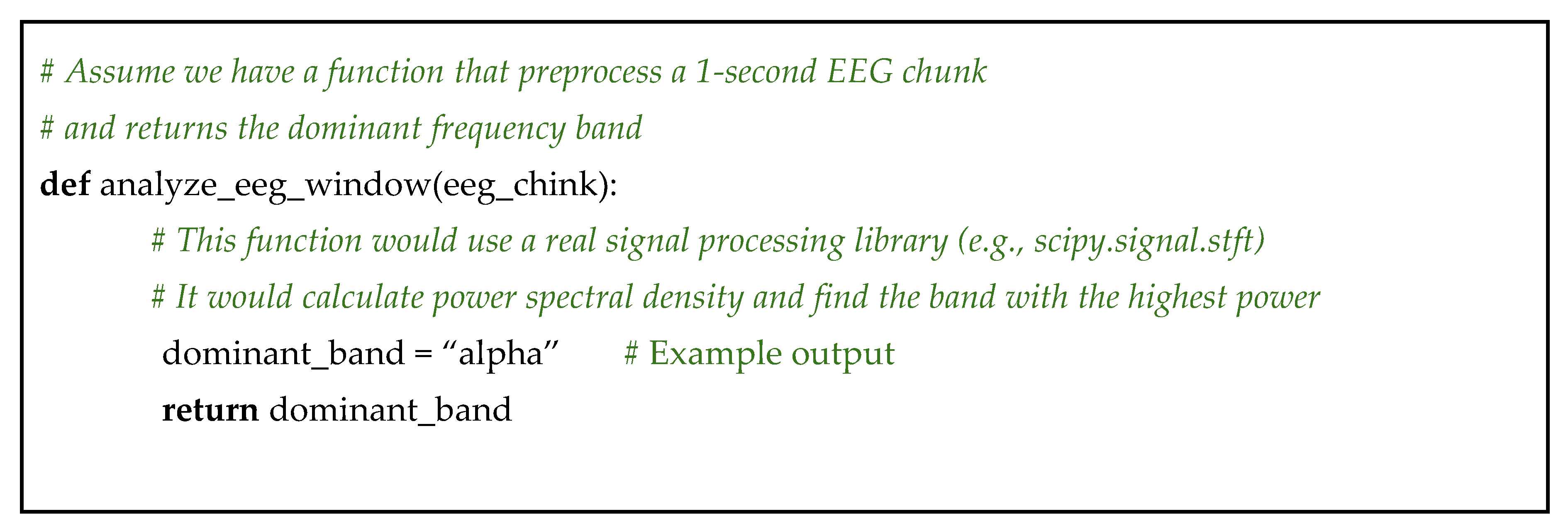 # Assume we have a function that preprocess a 1-second EEG chunk
# and returns the dominant frequency band
def analyze_eeg_window(eeg_chink):
    # This function would use a real signal processing library (e.g., scipy.signal.stft)
    # It would calculate power spectral density and find the band with the highest power
    dominant_band = “alpha”    # Example output
    return dominant_band